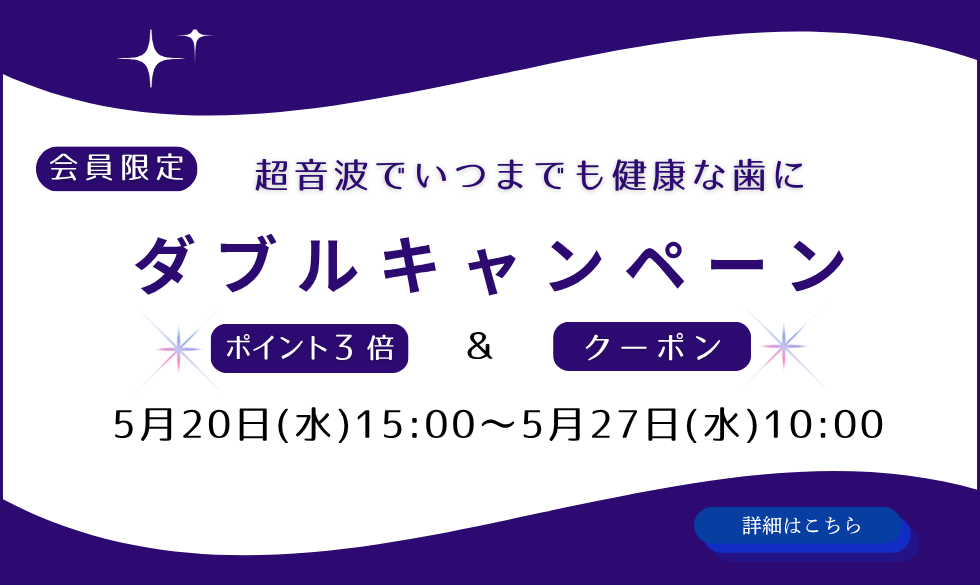 会員限定

超音波でいつまでも健康な歯に

ダブルキャンペーン

ポイント3倍 & クーポン

5月20日(水)15:00～5月27日(水)10:00

詳細はこちら